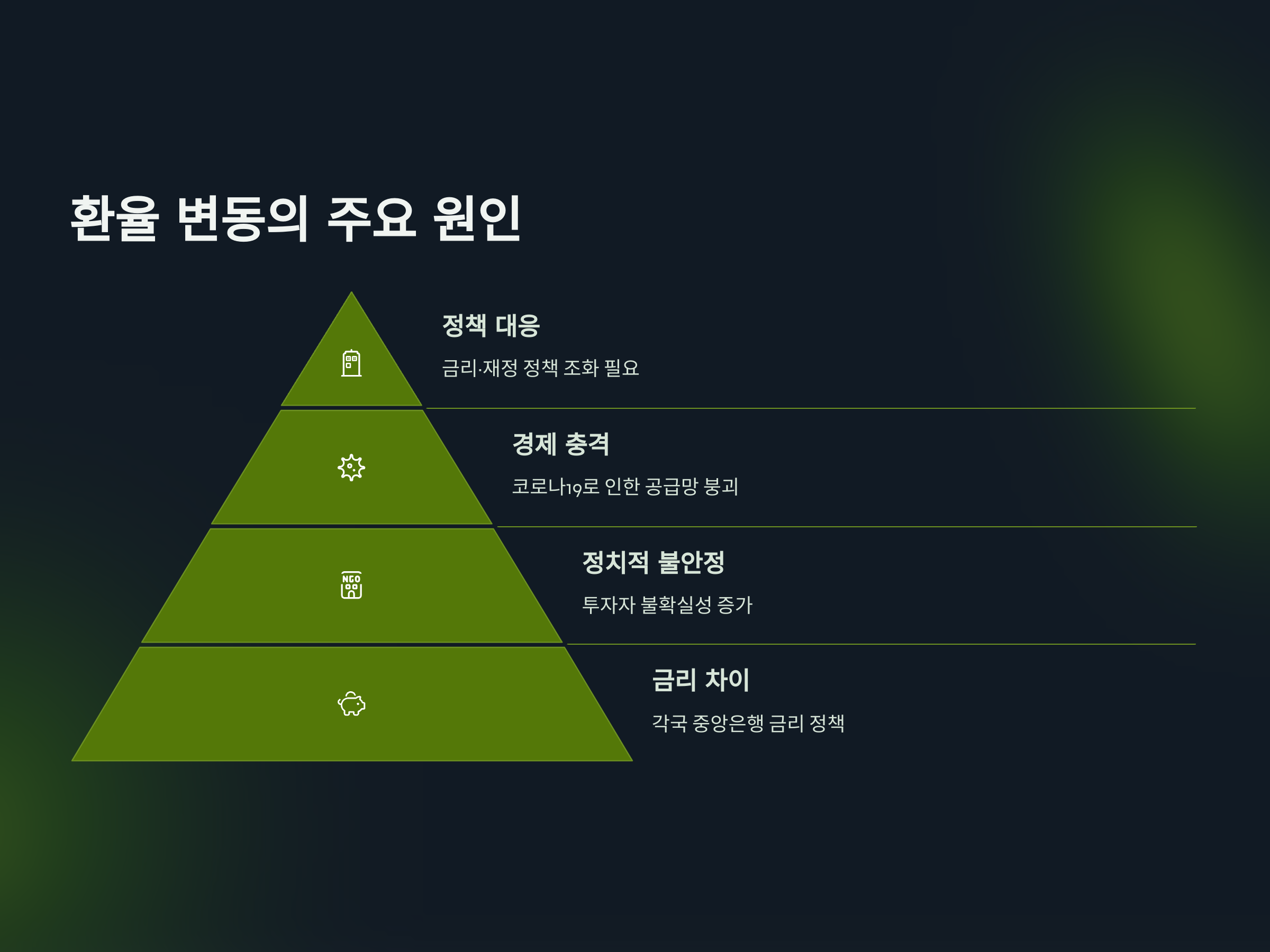 환율 변동의 주요 원인

정책 대응

금리·재정 정책 조화 필요

경제 충격

코로나19로 인한 공급망 붕괴

NGO

정치적 불안정

투자자 불확실성 증가

금리 차이

각국 중앙은행 금리 정책